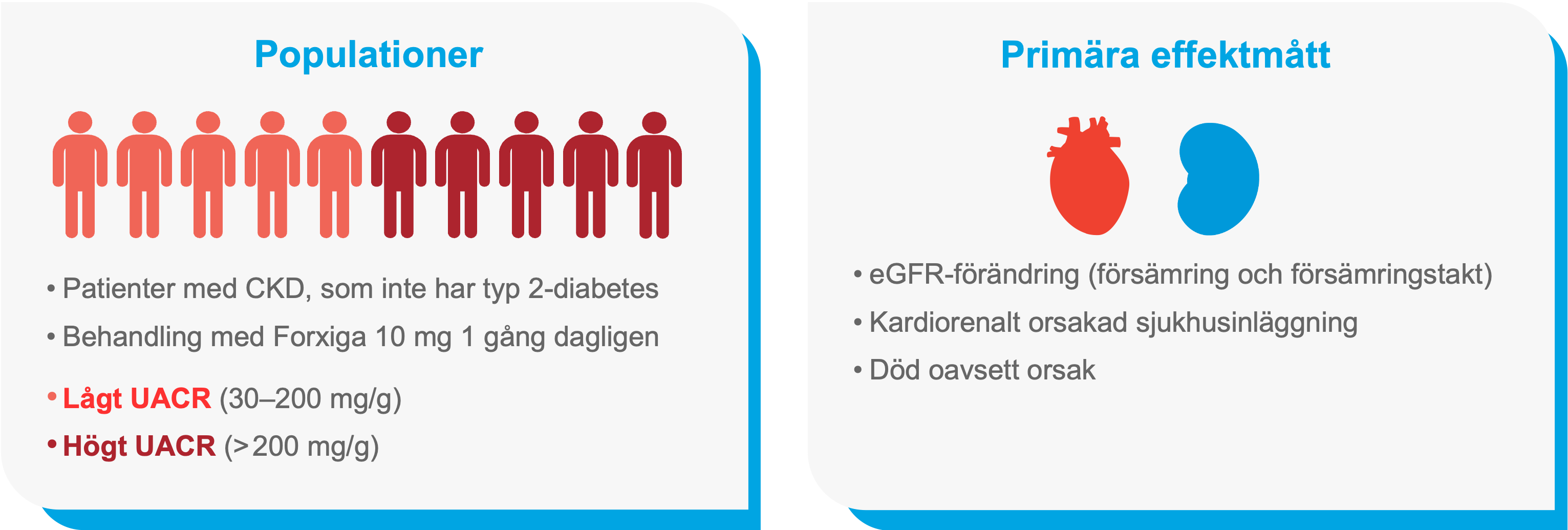 Populationer

• Patienter med CKD, som inte har typ 2-diabetes
• Behandling med Forxiga 10 mg 1 gång dagligen

• Lågt UACR (30–200 mg/g)
• Högt UACR (>200 mg/g)

Primära effektmått

• eGFR-förändring (försämring och försämringstakt)
• Kardiorenalt orsakad sjukhusinläggning
• Död oavsett orsak